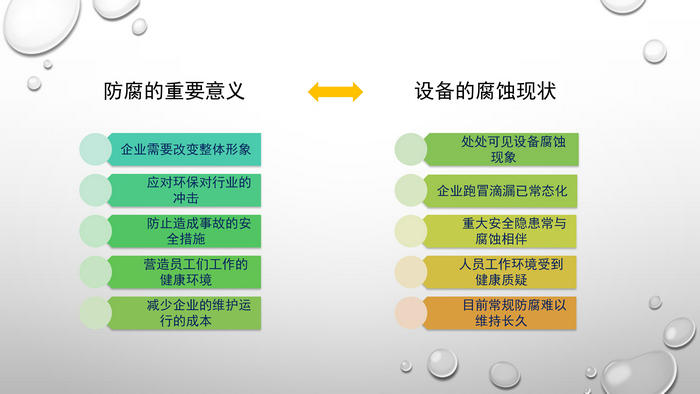 防腐的重要意义

企业需要改变整体形象

应对环保对行业的冲击

防止造成事故的安全措施

营造员工们工作的健康环境

减少企业的维护运行的成本

设备的腐蚀现状

处处可见设备腐蚀现象

企业跑冒滴漏已常态化

重大安全隐患常与腐蚀相伴

人员工作环境受到健康质疑

目前常规防腐难以维持长久